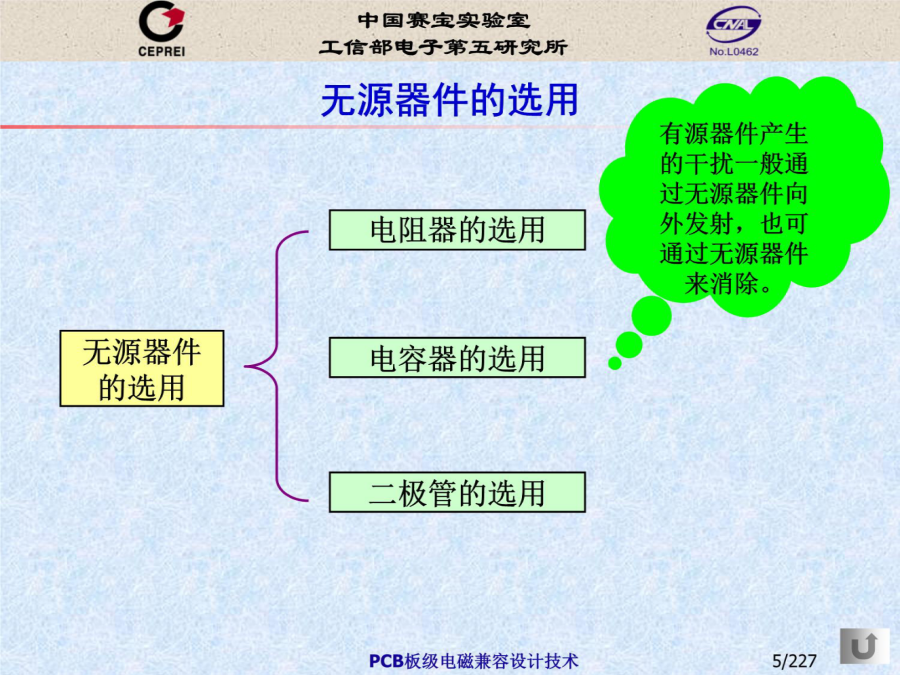 CEPREI

中国赛宝实验室
工信部电子第五研究所

CNAL
No:L0462

无源器件的选用

有源器件产生的干扰一般通过无源器件向外发射，也可通过无源器件来消除。

无源器件的选用

电阻器的选用

电容器的选用

二极管的选用

PCB板级电磁兼容设计技术

5/227